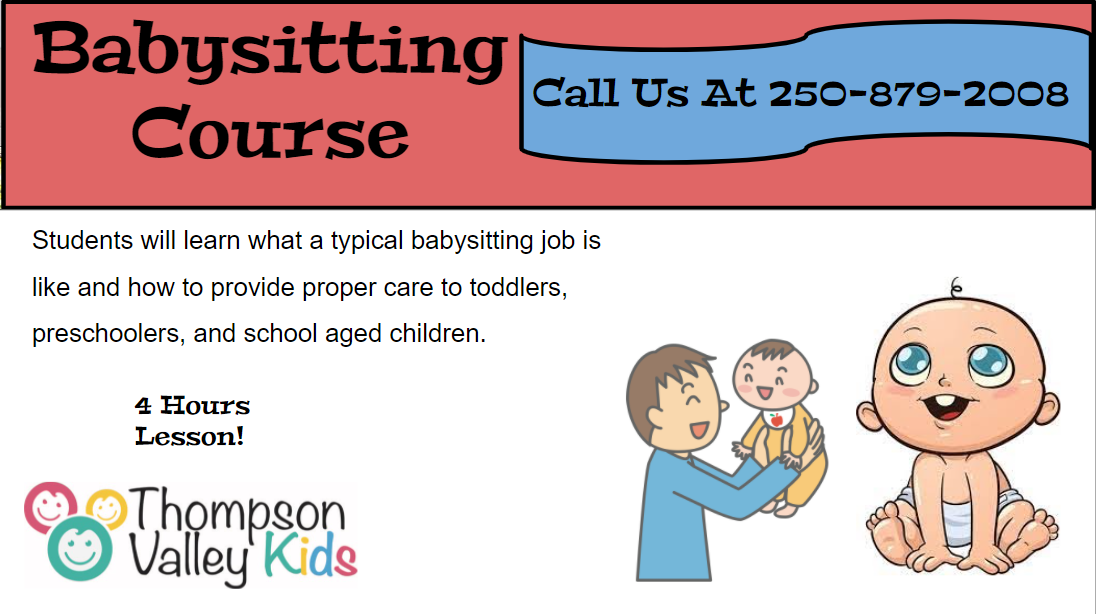 Babysitting Course

Call Us At 250-879-2008

Students will learn what a typical babysitting job is like and how to provide proper care to toddlers, preschoolers, and school aged children.

4 Hours Lesson!

Thompson Valley Kids